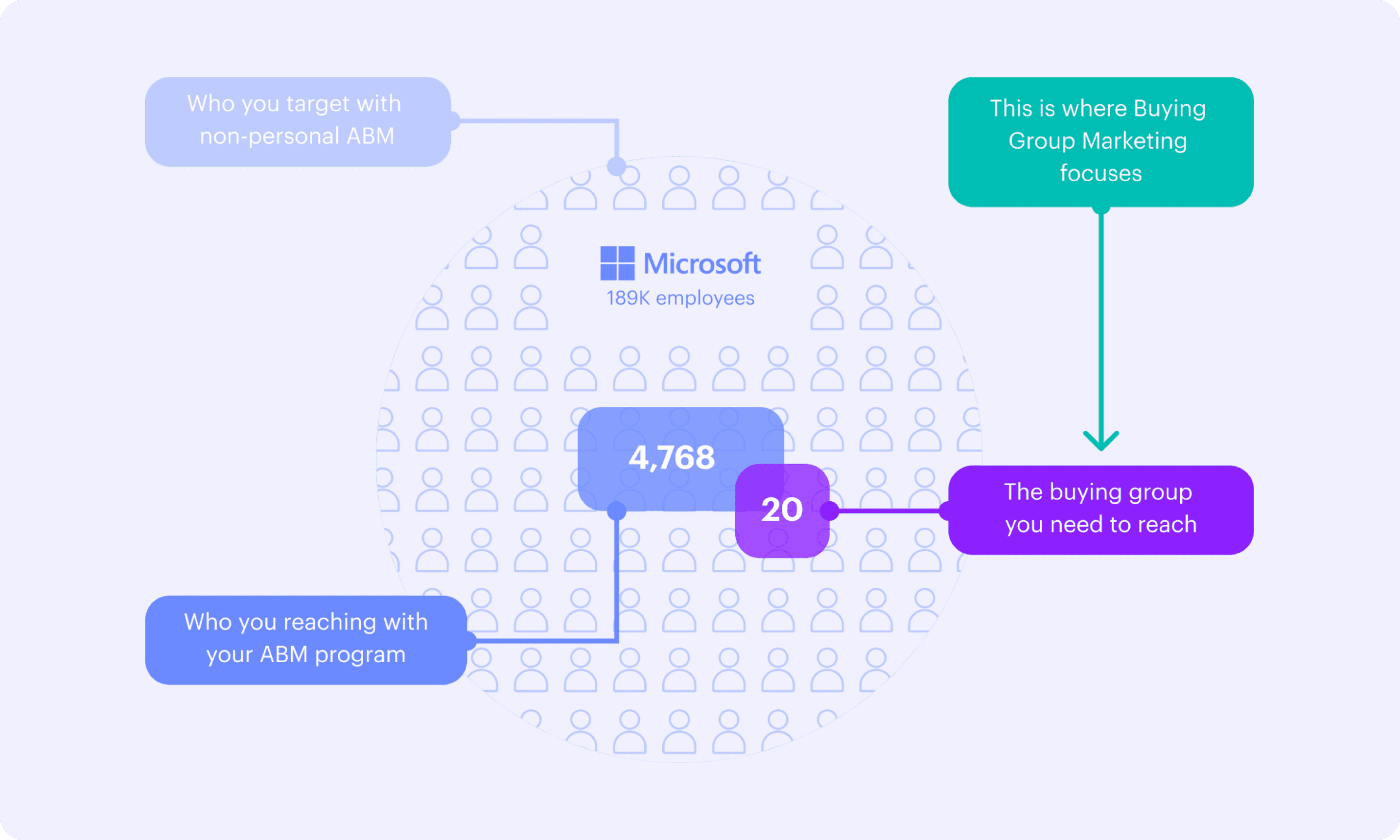 Who you target with non-personal ABM

This is where Buying Group Marketing focuses

Microsoft
189K employees

4,768

20

The buying group you need to reach

Who you reaching with your ABM program